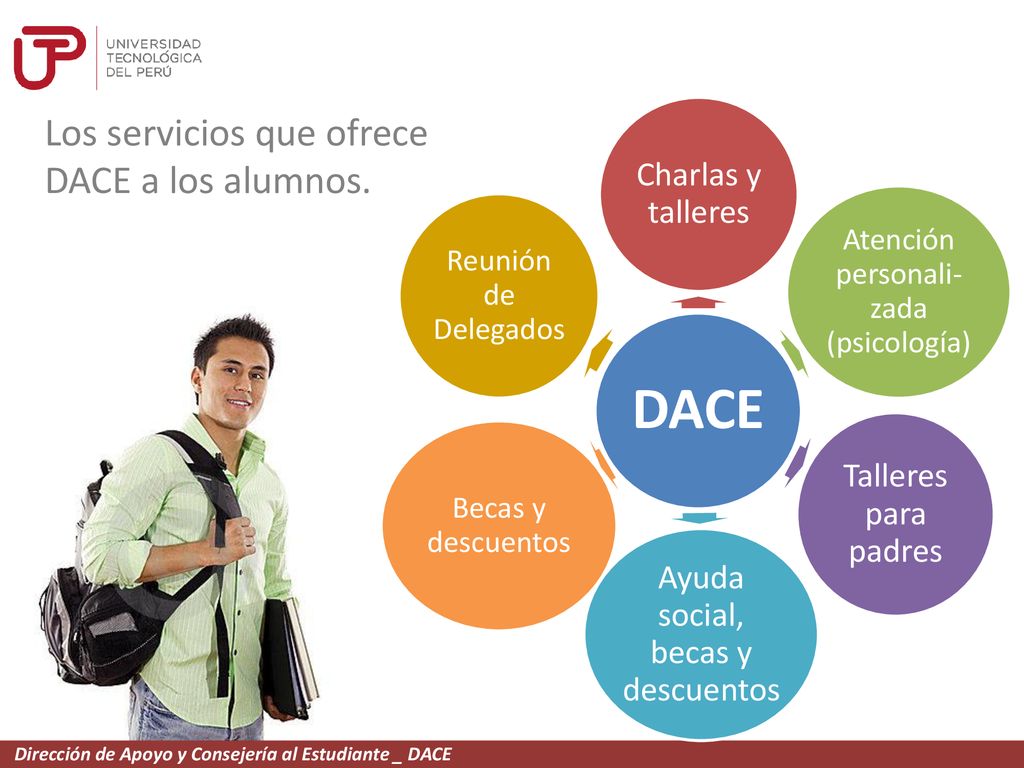 UTP UNIVERSIDAD TECNOLÓGICA DEL PERÚ

Los servicios que ofrece DACE a los alumnos.

DACE

Charlas y talleres

Atención personalizada (psicología)

Talleres para padres

Ayuda social, becas y descuentos

Becas y descuentos

Reunión de Delegados

Dirección de Apoyo y Consejería al Estudiante _ DACE